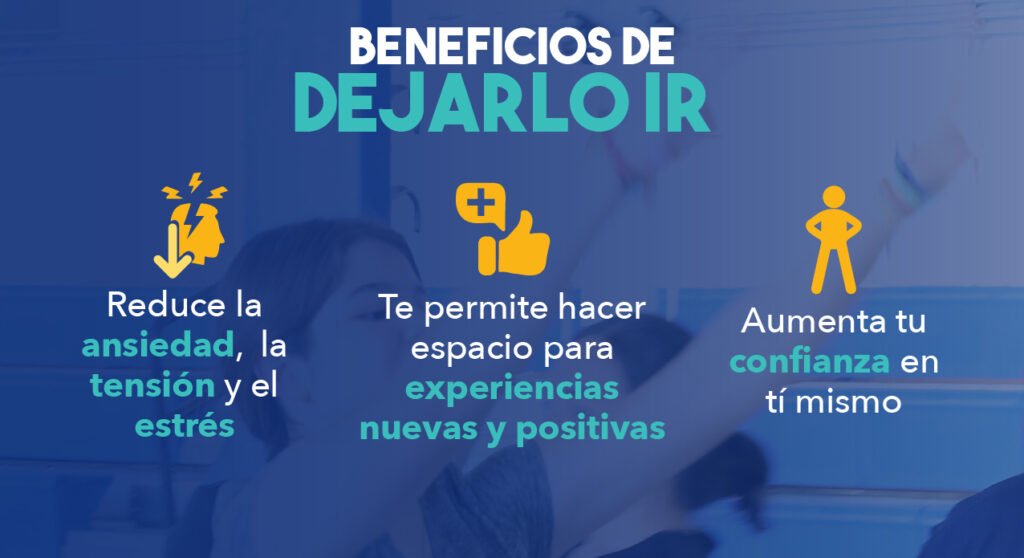 BENEFICIOS DE
DEJARLO IR

Reduce la ansiedad, la tensión y el estrés

Te permite hacer espacio para experiencias nuevas y positivas

Aumenta tu confianza en tí mismo